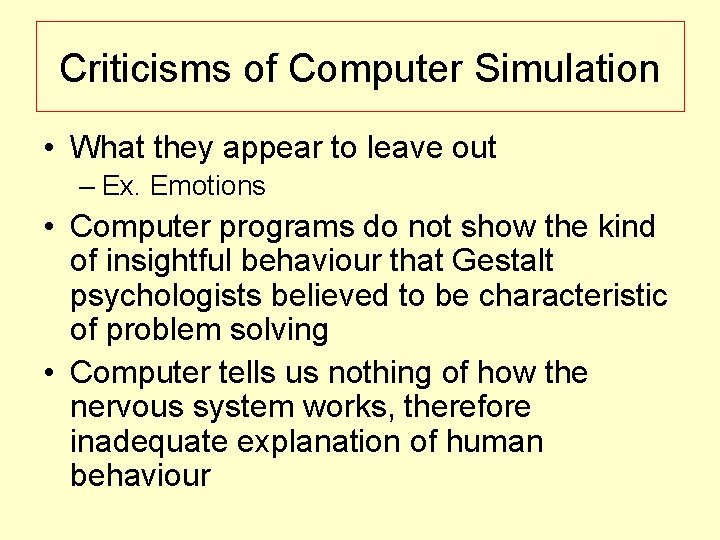 Criticisms of Computer Simulation

• What they appear to leave out
– Ex. Emotions

• Computer programs do not show the kind of insightful behaviour that Gestalt psychologists believed to be characteristic of problem solving

• Computer tells us nothing of how the nervous system works, therefore inadequate explanation of human behaviour